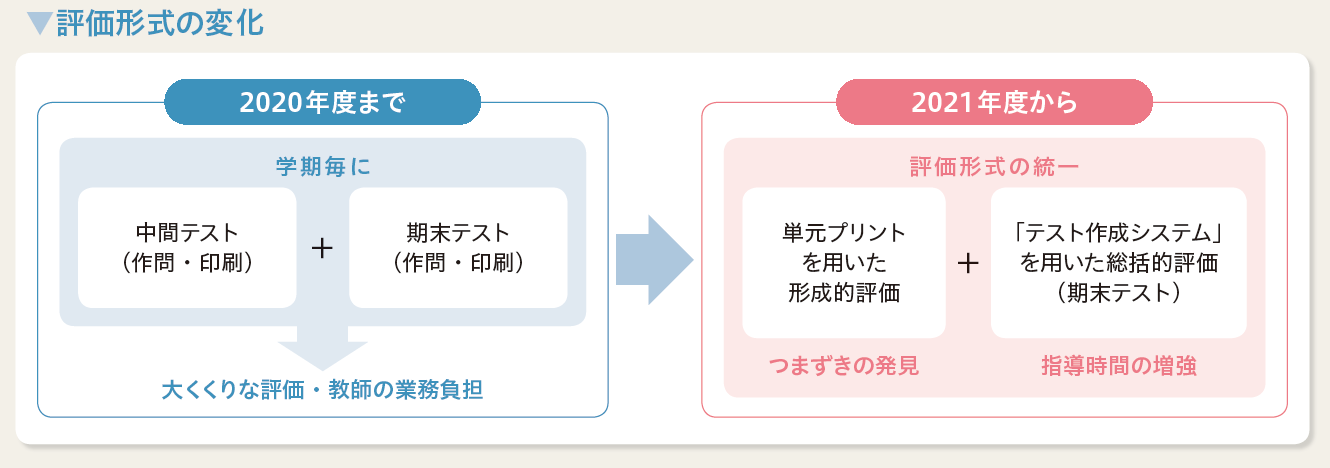 ▼評価形式の変化

2020年度まで

学期毎に

中間テスト
（作問・印刷）

＋

期末テスト
（作問・印刷）

大くくりな評価・教師の業務負担

2021年度から

評価形式の統一

単元プリント
を用いた
形成的評価

＋

「テスト作成システム」
を用いた総括的評価
（期末テスト）

つまずきの発見

指導時間の増強